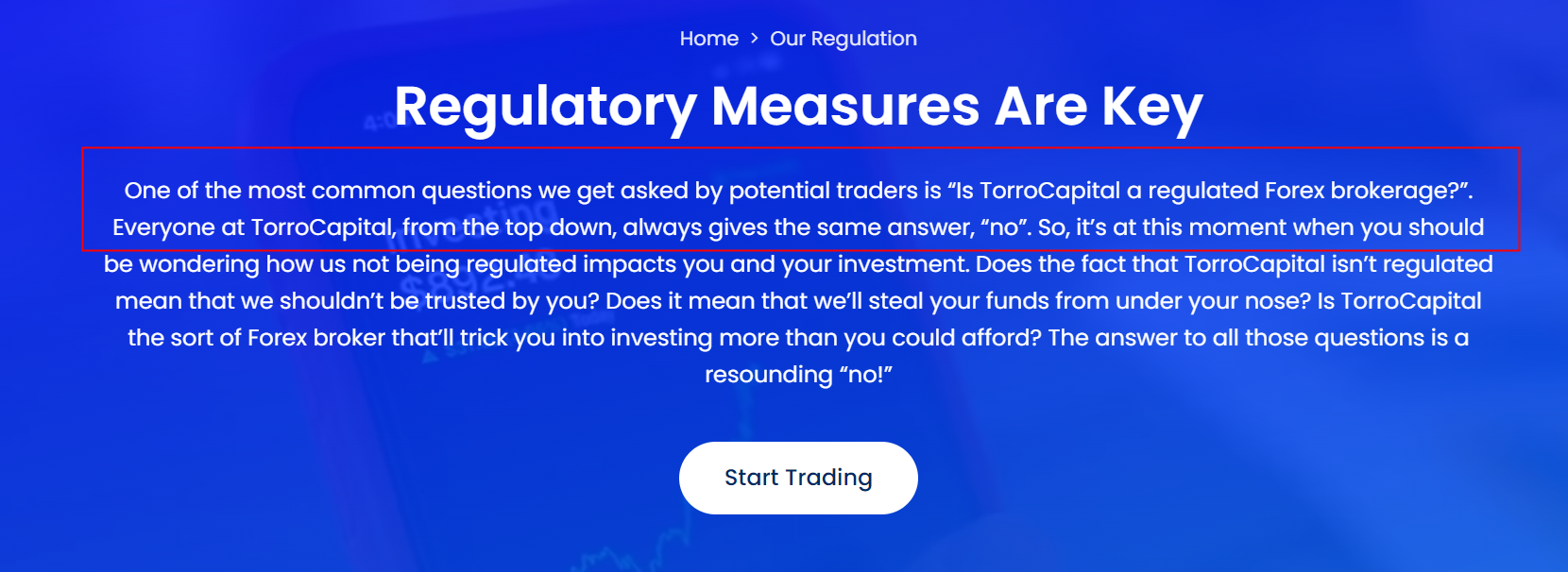 Home > Our Regulation

Regulatory Measures Are Key

One of the most common questions we get asked by potential traders is “Is TorroCapital a regulated Forex brokerage?”. Everyone at TorroCapital, from the top down, always gives the same answer, “no”. So, it’s at this moment when you should be wondering how us not being regulated impacts you and your investment. Does the fact that TorroCapital isn’t regulated mean that we shouldn’t be trusted by you? Does it mean that we’ll steal your funds from under your nose? Is TorroCapital the sort of Forex broker that’ll trick you into investing more than you could afford? The answer to all those questions is a resounding “no!”

Start Trading